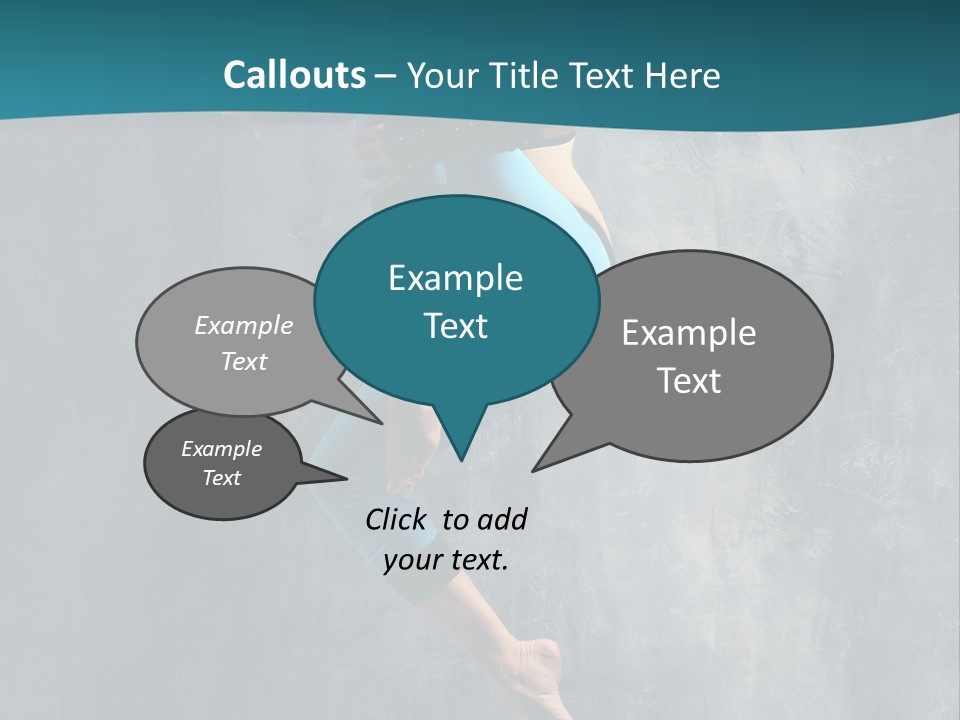 Callouts – Your Title Text Here

Example Text

Example Text

Example Text

Example Text

Click to add your text.